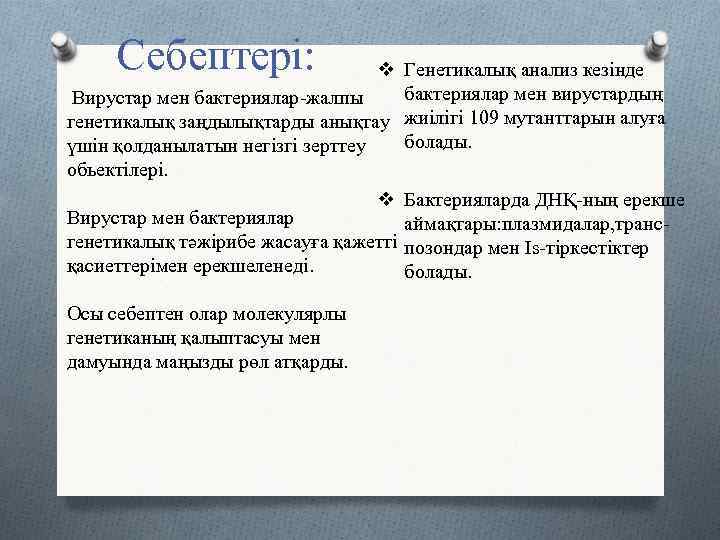 Себептері:

Вирустар мен бактериялар-жалпы генетикалық заңдылықтарды анықтау үшін қолданылатын негізгі зерттеу объектілері.

Вирустар мен бактериялар генетикалық тәжірибе жасауға қажетті қасиеттерімен ерекшеленеді.

Осы себептен олар молекулярлы генетиканың қалыптасуы мен дамуында маңызды рөл атқарды.

❖ Генетикалық анализ кезінде бактериялар мен вирустардың жиілігі 109 мутанттарын алуға болады.

❖ Бактерияларда ДНҚ-ның ерекше аймақтары:плазмидалар,транспозондар мен Is-тіркестіктер болады.